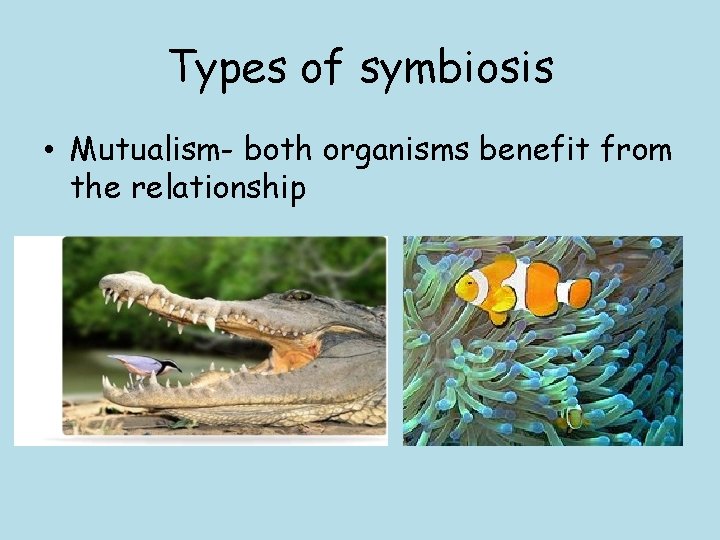 Types of symbiosis

• Mutualism- both organisms benefit from the relationship